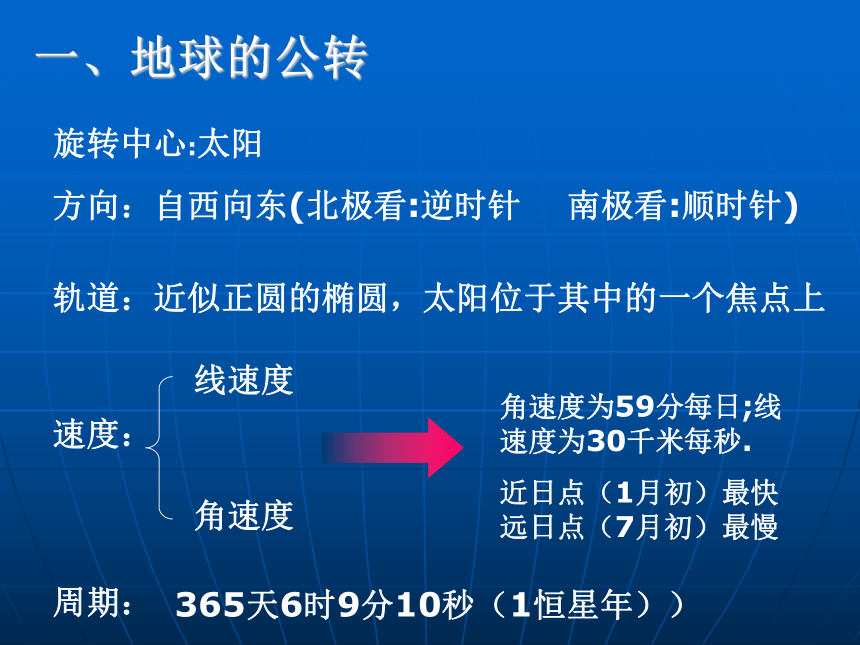 一、地球的公转

旋转中心:太阳

方向：自西向东(北极看:逆时针　南极看:顺时针)

轨道：近似正圆的椭圆，太阳位于其中的一个焦点上

速度：

线速度

角速度

角速度为59分每日;线速度为30千米每秒.

近日点（1月初）最快
远日点（7月初）最慢

周期：　365天6时9分10秒（1恒星年））